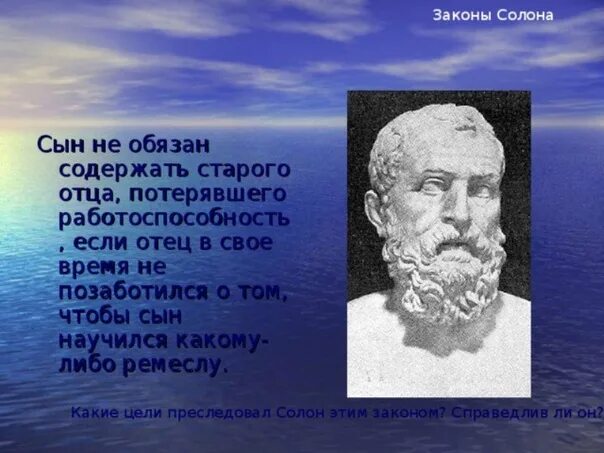 Законы Солона

Сын не обязан содержать старого отца, потерявшего работоспособность , если отец в свое время не позаботился о том, чтобы сын научился какому-либо ремеслу.

Какие цели преследовал Солон этим законом? Справедлив ли он?